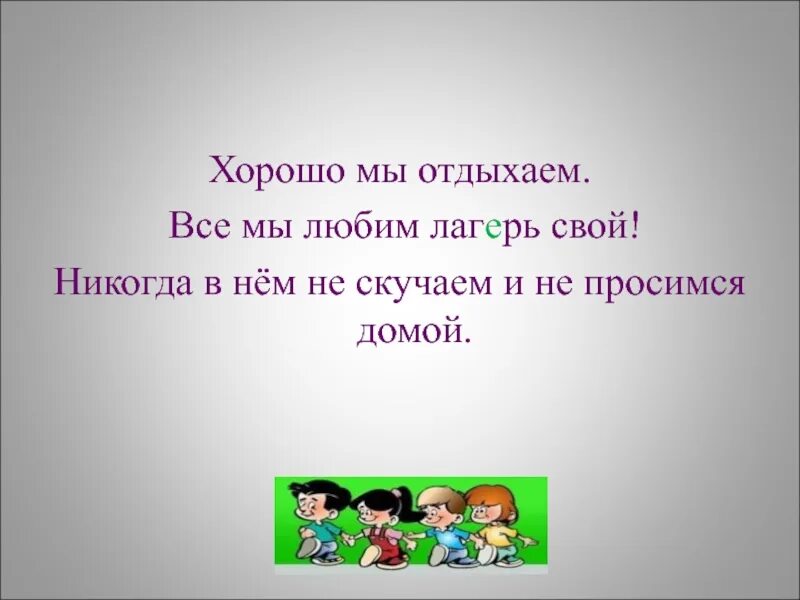 Хорошо мы отдыхаем.

Все мы любим лагерь свой!

Никогда в нём не скучаем и не просимся домой.